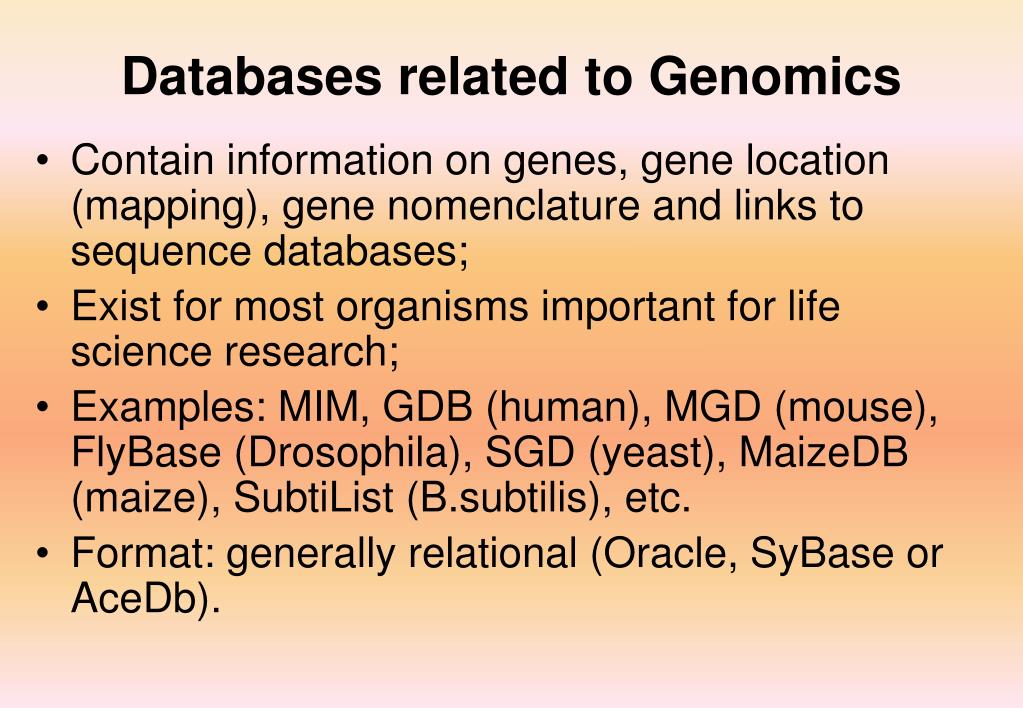 Databases related to Genomics

• Contain information on genes, gene location (mapping), gene nomenclature and links to sequence databases;
• Exist for most organisms important for life science research;
• Examples: MIM, GDB (human), MGD (mouse), FlyBase (Drosophila), SGD (yeast), MaizeDB (maize), SubtiList (B.subtilis), etc.
• Format: generally relational (Oracle, SyBase or AceDb).